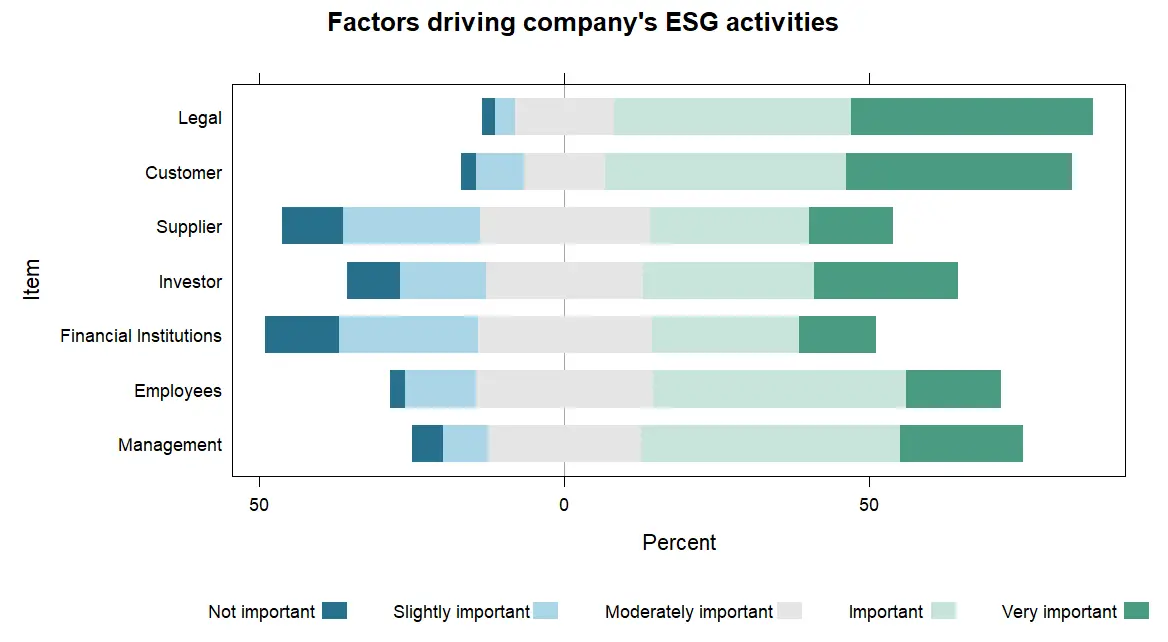 Factors driving company's ESG activities

Item

Legal
Customer
Supplier
Investor
Financial Institutions
Employees
Management

50
0
50

Percent

Not important
Slightly important
Moderately important
Important
Very important